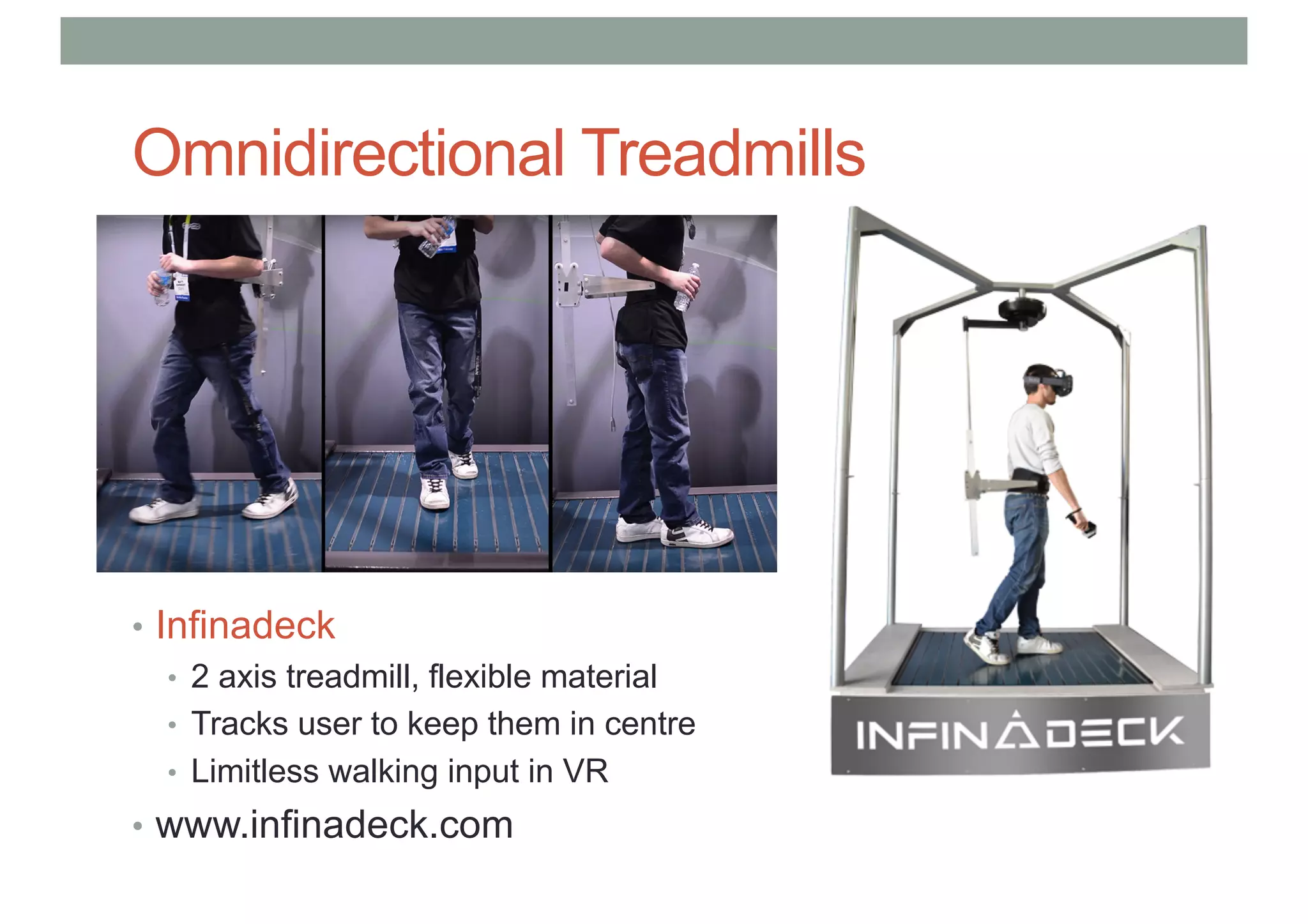 Omnidirectional Treadmills

• Infinadeck
  • 2 axis treadmill, flexible material
  • Tracks user to keep them in centre
  • Limitless walking input in VR
• www.infinadeck.com

INFINADECK